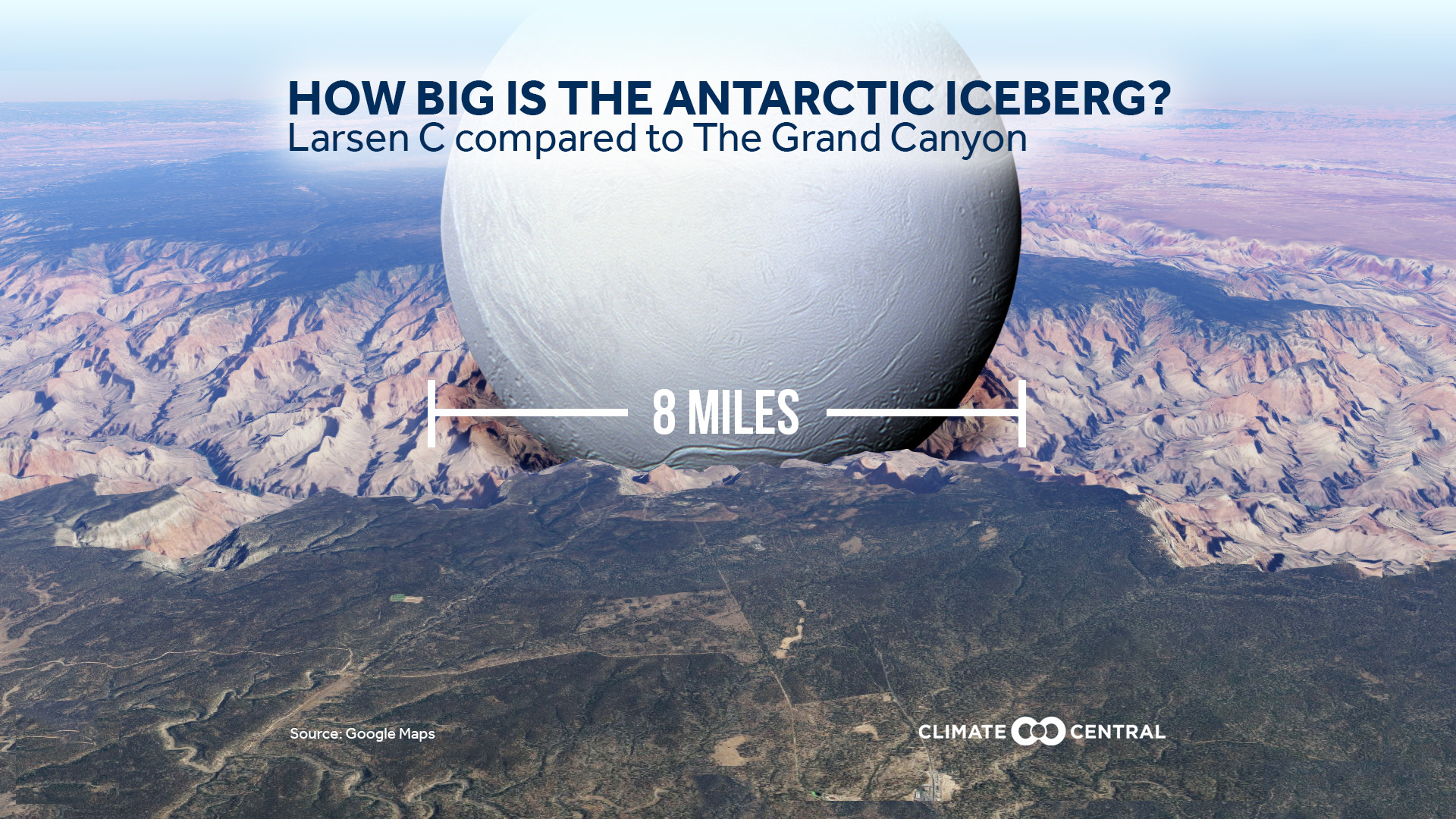 HOW BIG IS THE ANTARCTIC ICEBERG?
Larsen C compared to The Grand Canyon

8 MILES

Source: Google Maps

CLIMATE CENTRAL